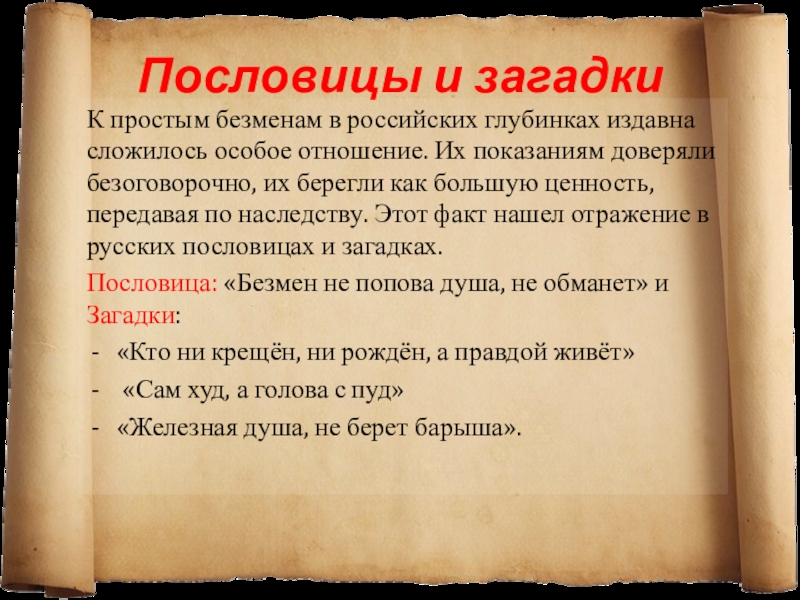 Пословицы и загадки

К простым безменам в российских глубинках издавна сложилось особое отношение. Их показаниям доверяли безоговорочно, их берегли как большую ценность, передавая по наследству. Этот факт нашел отражение в русских пословицах и загадках.

Пословица: «Безмен не попова душа, не обманет» и Загадки:

- «Кто ни крещён, ни рождён, а правдой живёт»
- «Сам худ, а голова с пуд»
- «Железная душа, не берет барыша».